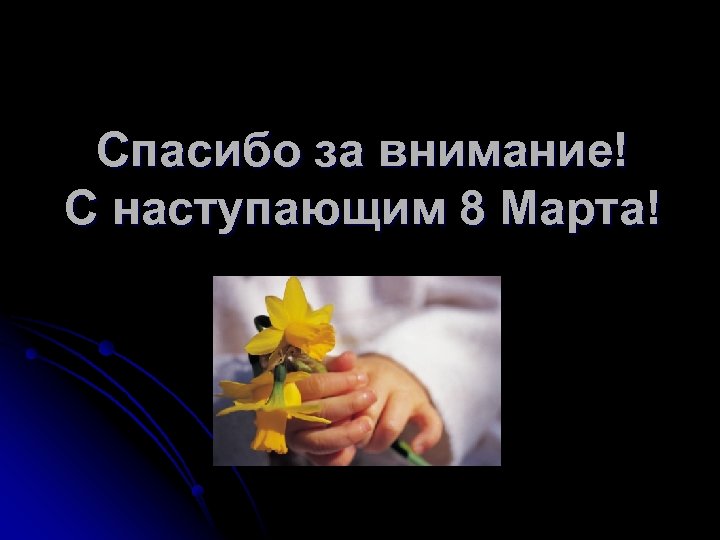 Спасибо за внимание!
С наступающим 8 Марта!